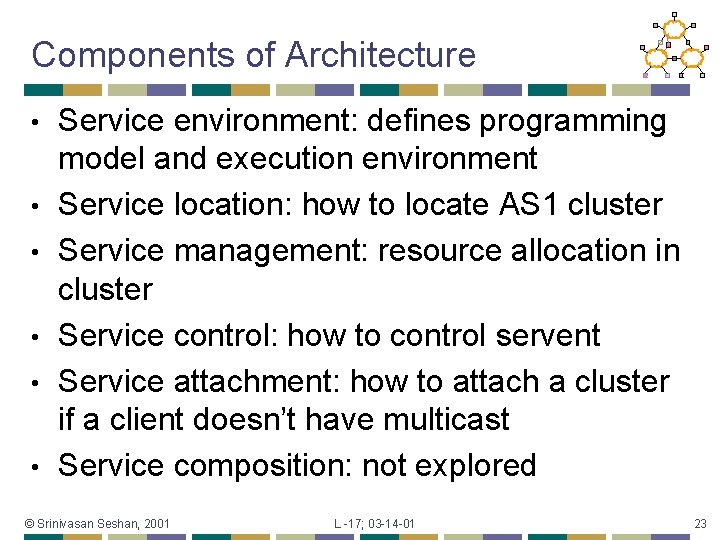 Components of Architecture

• Service environment: defines programming model and execution environment
• Service location: how to locate AS1 cluster
• Service management: resource allocation in cluster
• Service control: how to control servent
• Service attachment: how to attach a cluster if a client doesn't have multicast
• Service composition: not explored

© Srinivasan Seshan, 2001 L -17; 03-14-01 23